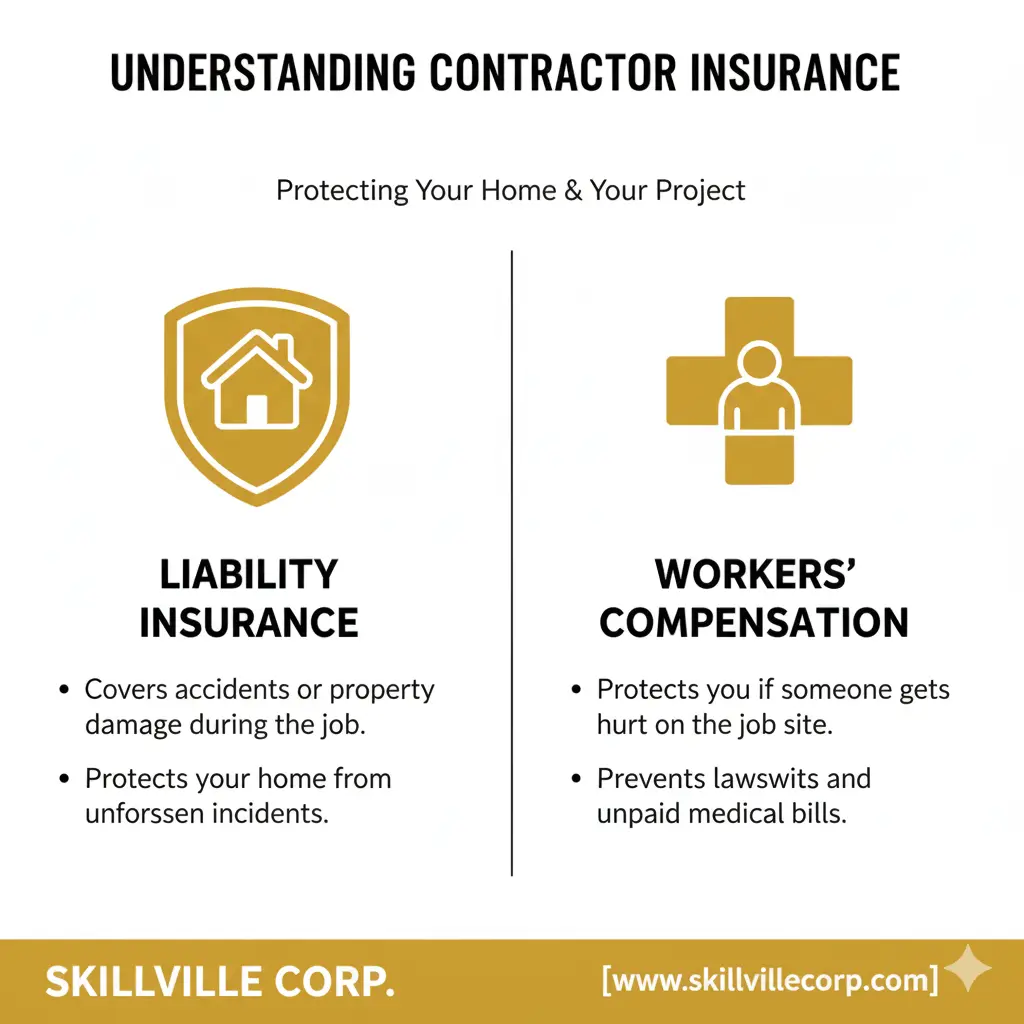 UNDERSTANDING CONTRACTOR INSURANCE

Protecting Your Home & Your Project

LIABILITY INSURANCE

• Covers accidents or property damage during the job.

• Protects your home from unforssen incidents.

WORKERS' COMPENSATION

• Protects you if someone gets hurt on the job site.

• Prevents lawswits and unpaid medical bills.

SKILLVILLE CORP.

[www.skillvillecorp.com]